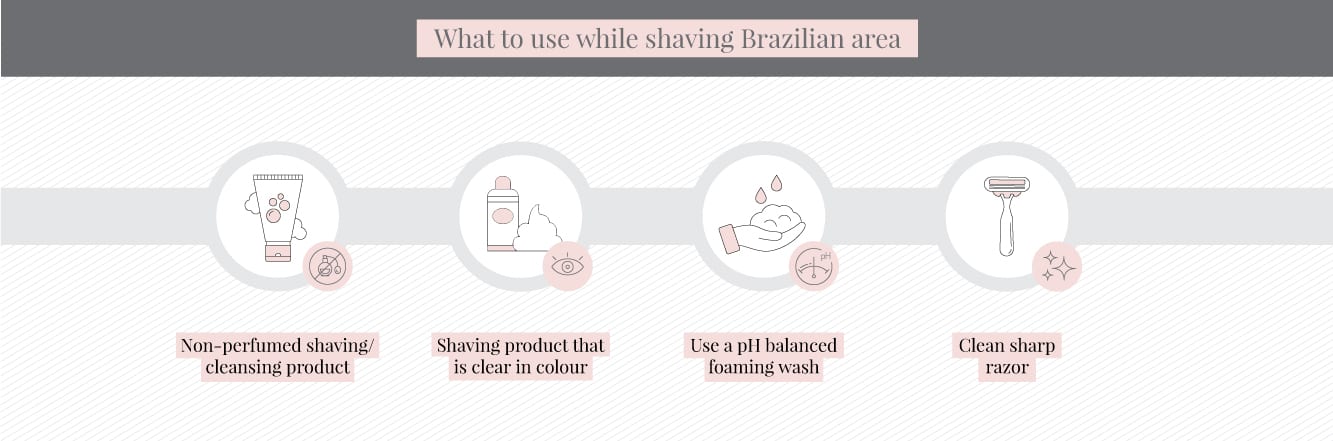 What to use while shaving Brazilian area

pH

Non-perfumed shaving/ cleansing product

Shaving product that is clear in colour

Use a pH balanced foaming wash

Clean sharp razor